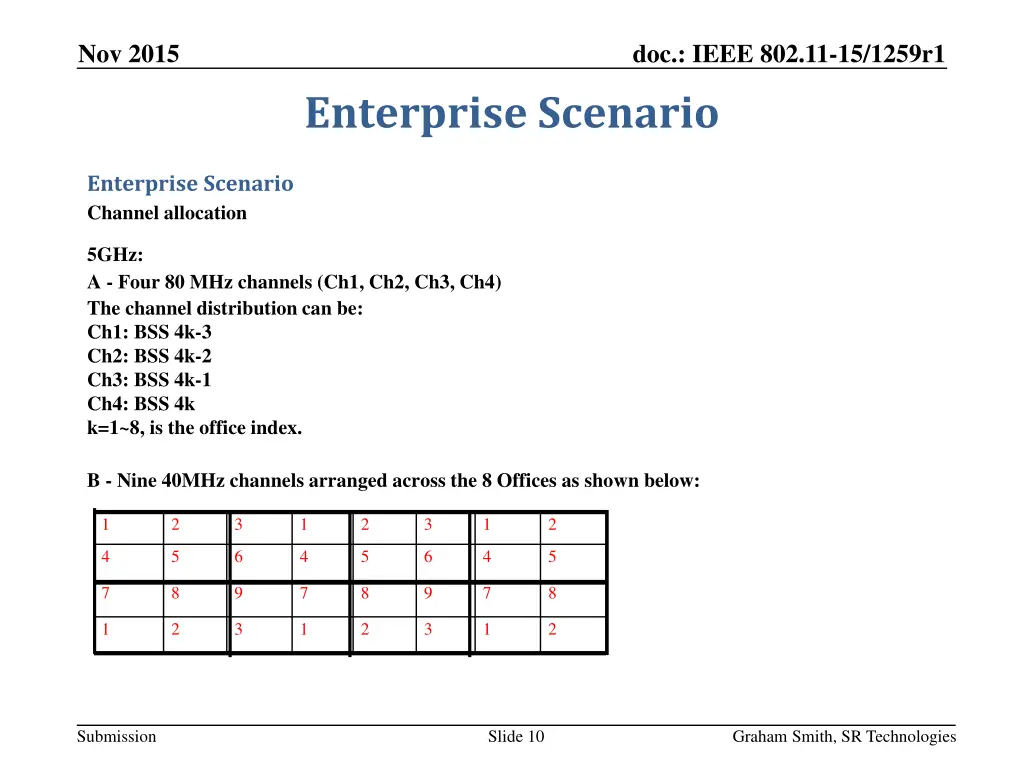 Nov 2015

doc.: IEEE 802.11-15/1259r1

Enterprise Scenario

Enterprise Scenario
Channel allocation

5GHz:
A - Four 80 MHz channels (Ch1, Ch2, Ch3, Ch4)
The channel distribution can be:
Ch1: BSS 4k-3
Ch2: BSS 4k-2
Ch3: BSS 4k-1
Ch4: BSS 4k
k=1~8, is the office index.

B - Nine 40MHz channels arranged across the 8 Offices as shown below:

| 1 | 2 | 3 | 1 | 2 | 3 | 1 | 2 |
|---|---|---|---|---|---|---|---|
| 4 | 5 | 6 | 4 | 5 | 6 | 4 | 5 |
| 7 | 8 | 9 | 7 | 8 | 9 | 7 | 8 |
| 1 | 2 | 3 | 1 | 2 | 3 | 1 | 2 |

Submission

Slide 10

Graham Smith, SR Technologies